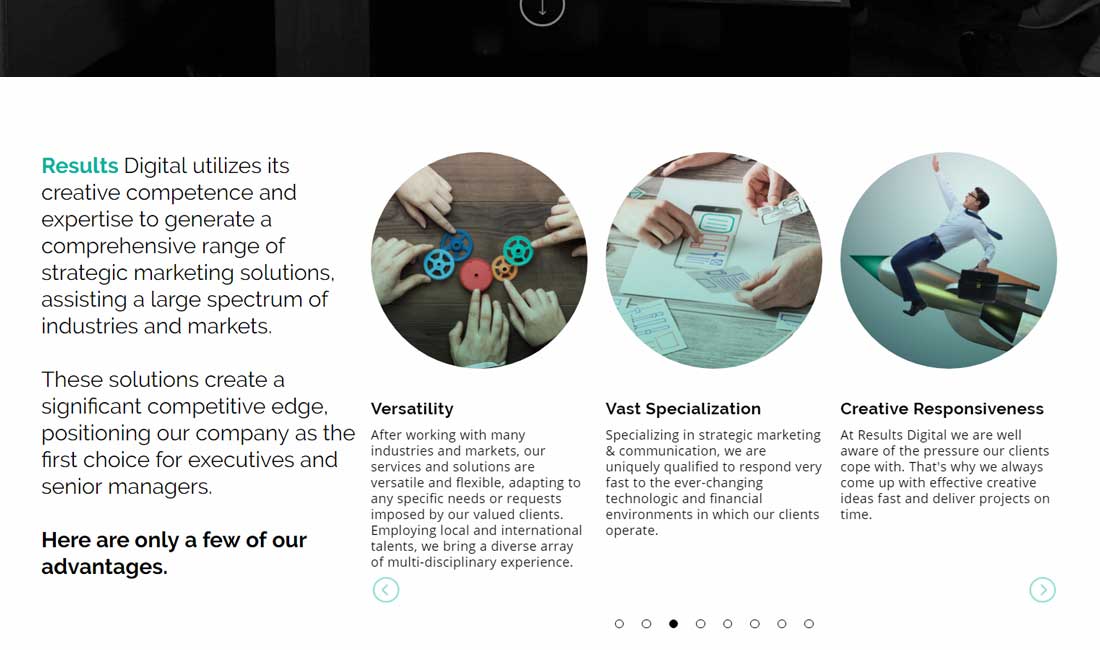 Results Digital utilizes its creative competence and expertise to generate a comprehensive range of strategic marketing solutions, assisting a large spectrum of industries and markets.

These solutions create a significant competitive edge, positioning our company as the first choice for executives and senior managers.

Here are only a few of our advantages.

Versatility

After working with many industries and markets, our services and solutions are versatile and flexible, adapting to any specific needs or requests imposed by our valued clients. Employing local and international talents, we bring a diverse array of multi-disciplinary experience.

Vast Specialization

Specializing in strategic marketing & communication, we are uniquely qualified to respond very fast to the ever-changing technologic and financial environments in which our clients operate.

Creative Responsiveness

At Results Digital we are well aware of the pressure our clients cope with. That's why we always come up with effective creative ideas fast and deliver projects on time.